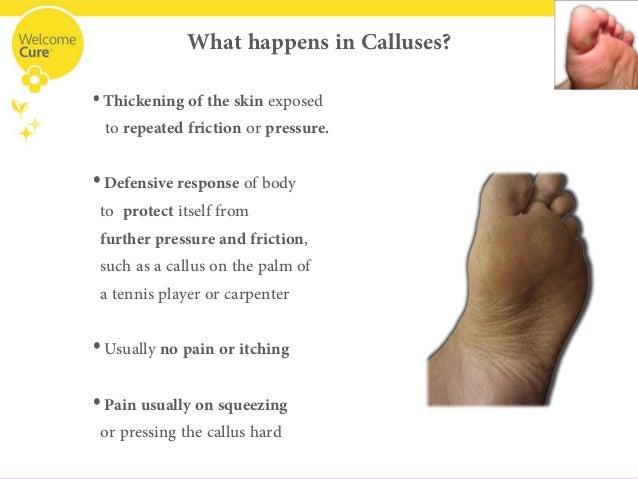 Welcome Cure

What happens in Calluses?

• Thickening of the skin exposed to repeated friction or pressure.

• Defensive response of body to protect itself from further pressure and friction, such as a callus on the palm of a tennis player or carpenter

• Usually no pain or itching

• Pain usually on squeezing or pressing the callus hard